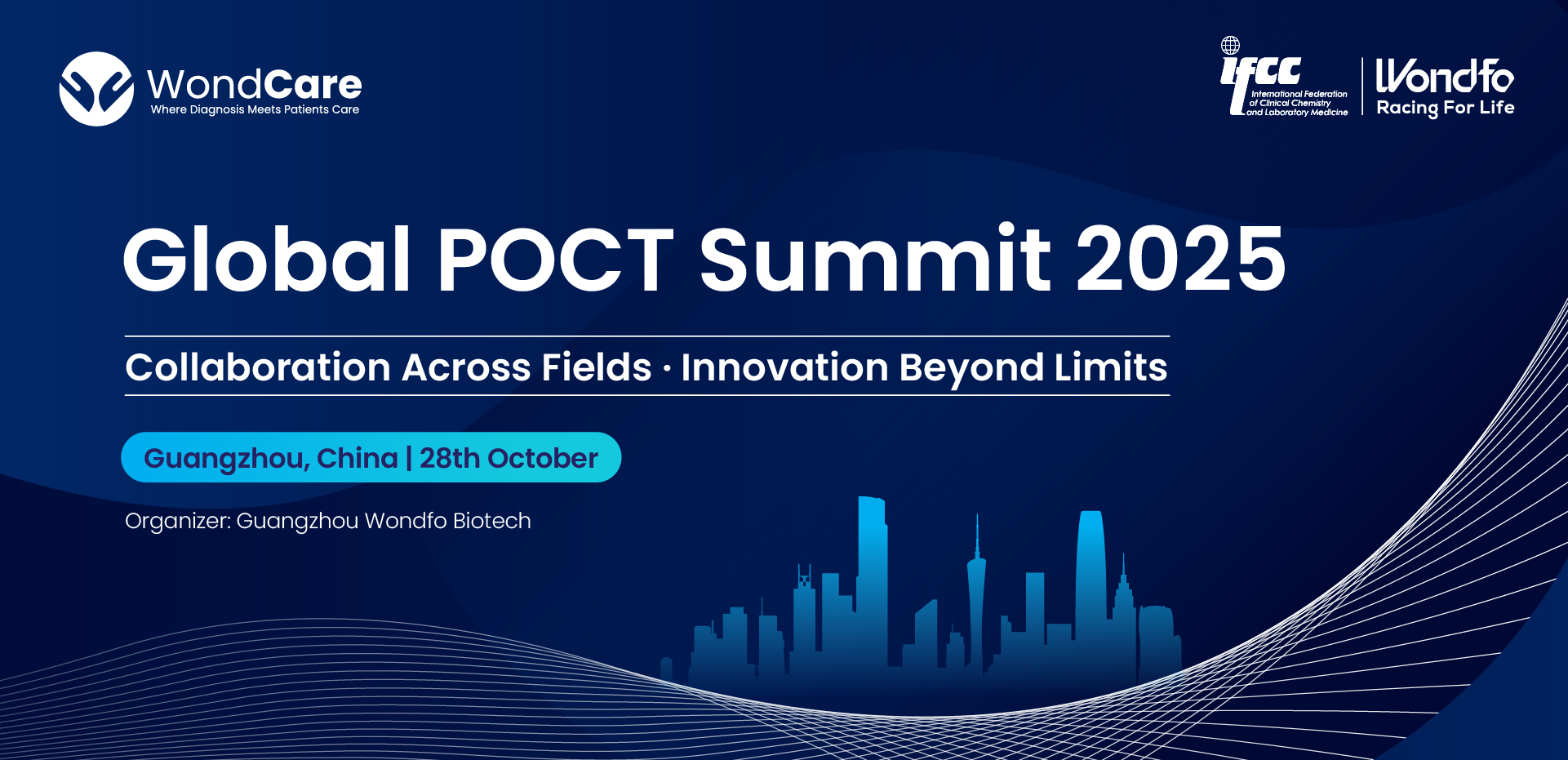 WondCare
Where Diagnosis Meets Patients Care

IFCC
International Federation of Clinical Chemistry and Laboratory Medicine

Wondfo
Racing For Life

Global POCT Summit 2025

Collaboration Across Fields · Innovation Beyond Limits

Guangzhou, China | 28th October

Organizer: Guangzhou Wondfo Biotech